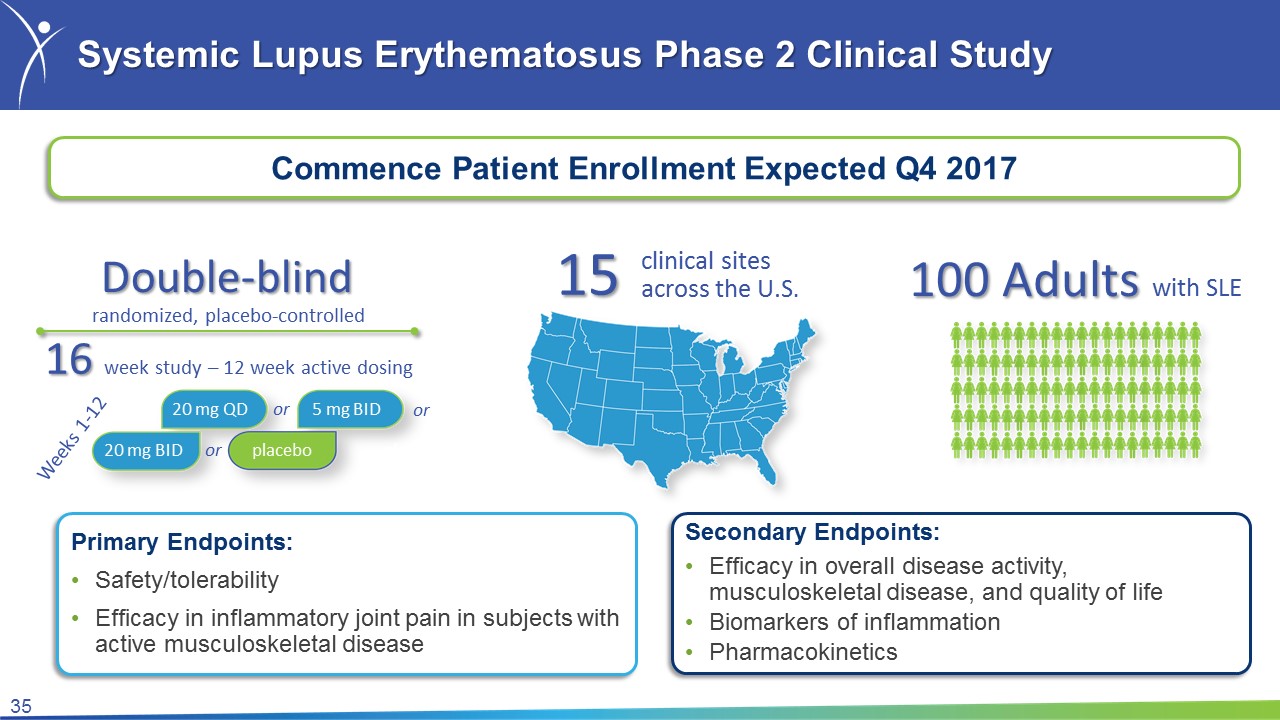 Systemic Lupus Erythematosus Phase 2 Clinical Study

Commence Patient Enrollment Expected Q4 2017

Double-blind
randomized, placebo-controlled

16 week study – 12 week active dosing

Weeks 1-12

20 mg QD or 5 mg BID or
20 mg BID or placebo

15 clinical sites across the U.S.

100 Adults with SLE

Primary Endpoints:
• Safety/tolerability
• Efficacy in inflammatory joint pain in subjects with active musculoskeletal disease

Secondary Endpoints:
• Efficacy in overall disease activity, musculoskeletal disease, and quality of life
• Biomarkers of inflammation
• Pharmacokinetics

35